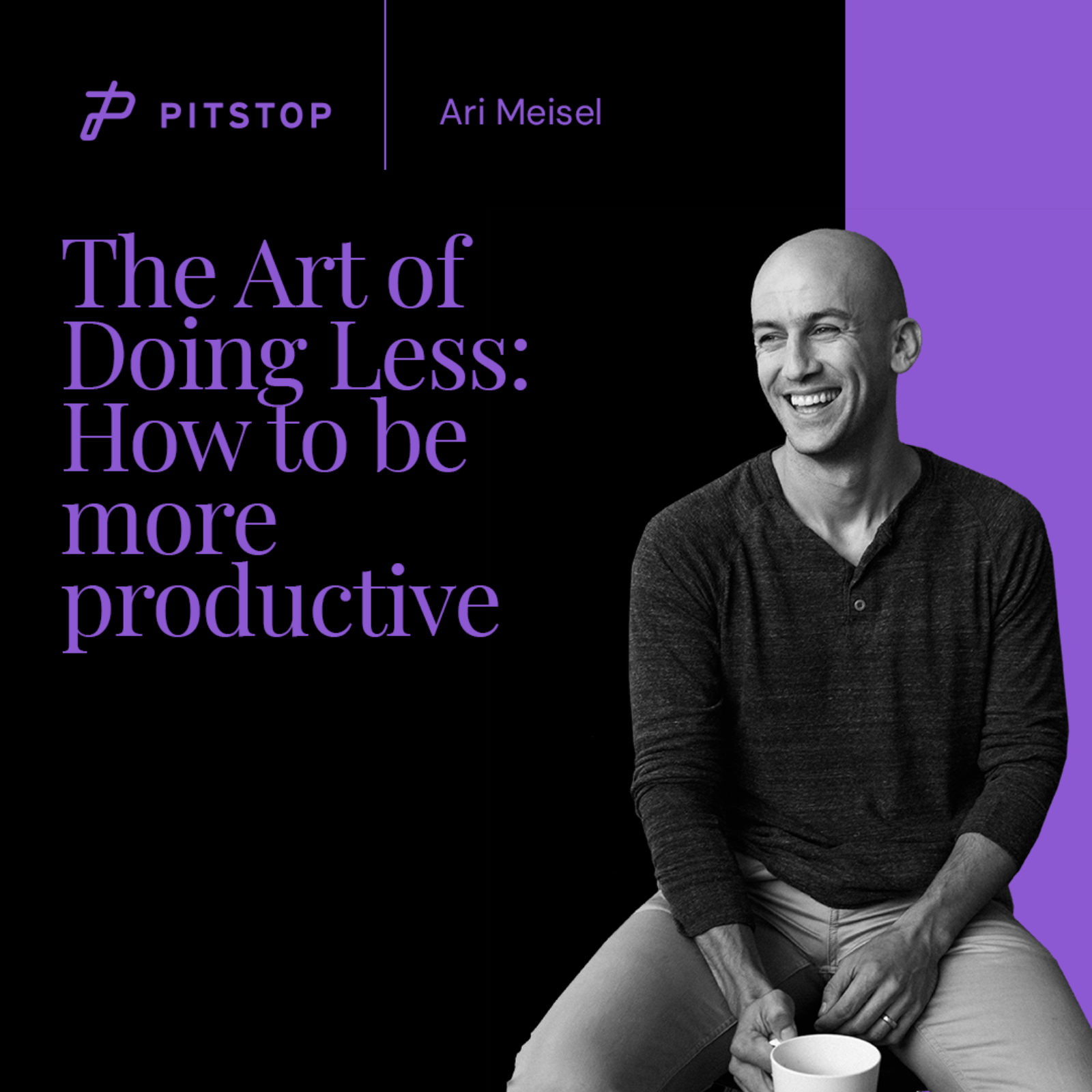 PITSTOP

Ari Meisel

The Art of Doing Less: How to be more productive